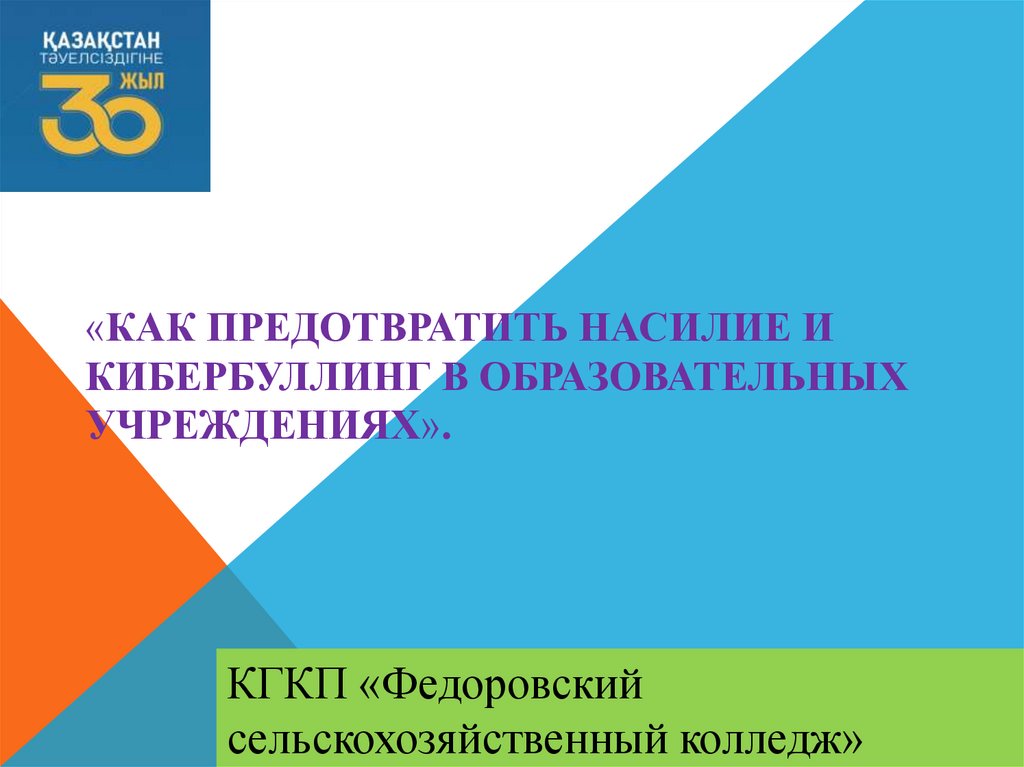 ҚАЗАҚСТАН
ТӘУЕЛСІЗДІГІНЕ
30 ЖЫЛ

«КАК ПРЕДОТВРАТИТЬ НАСИЛИЕ И КИБЕРБУЛЛИНГ В ОБРАЗОВАТЕЛЬНЫХ УЧРЕЖДЕНИЯХ».

КГКП «Федоровский сельскохозяйственный колледж»